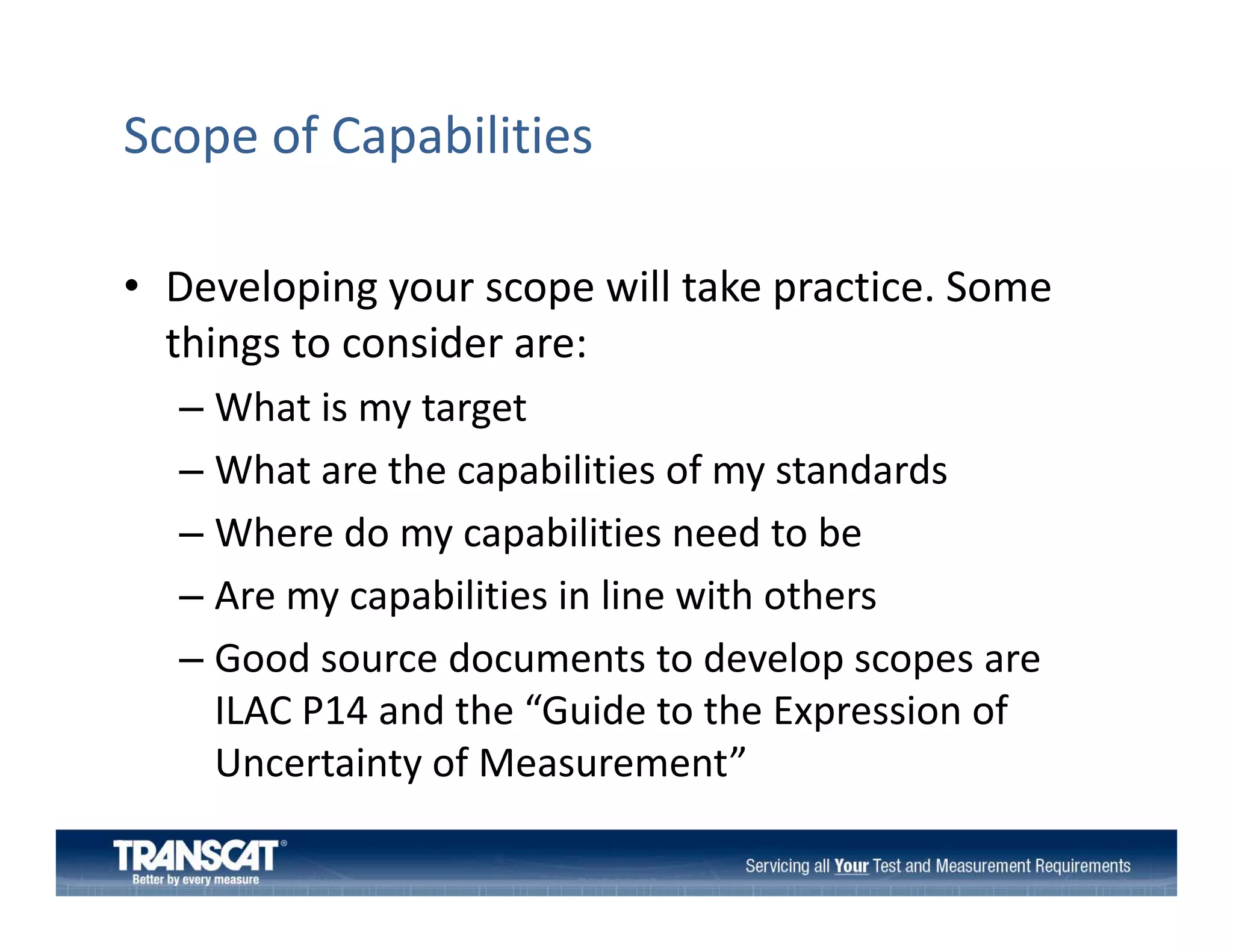 Scope of Capabilities

• Developing your scope will take practice. Some things to consider are:
– What is my target
– What are the capabilities of my standards
– Where do my capabilities need to be
– Are my capabilities in line with others
– Good source documents to develop scopes are ILAC P14 and the “Guide to the Expression of Uncertainty of Measurement”

TRANSCAT®
Better by every measure

Servicing all Your Test and Measurement Requirements